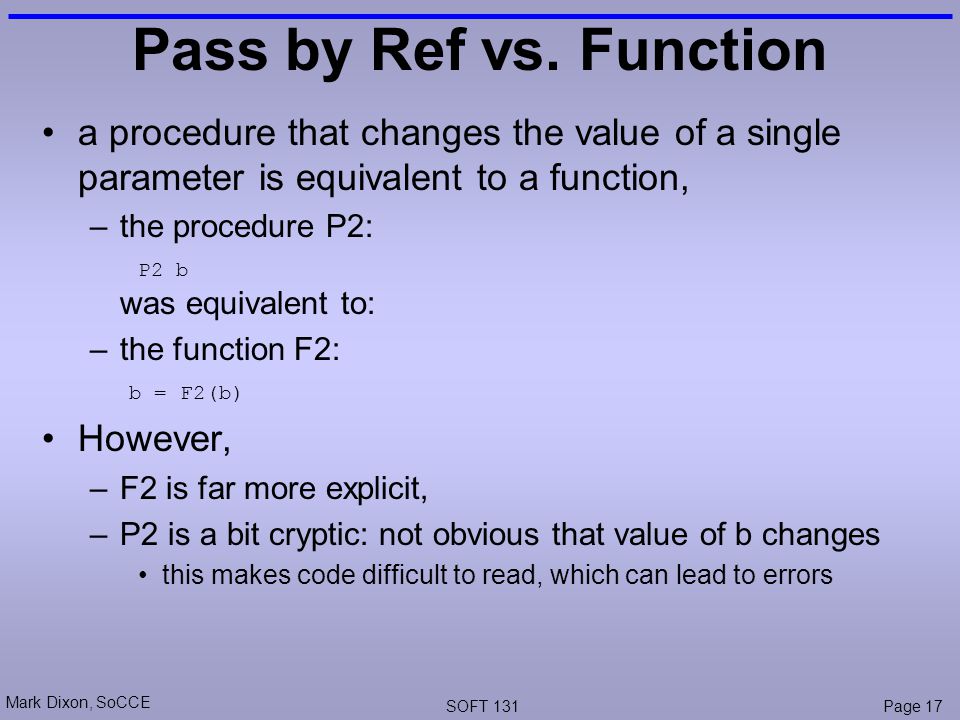 Pass by Ref vs. Function

• a procedure that changes the value of a single parameter is equivalent to a function,

– the procedure P2:

P2 b

was equivalent to:

– the function F2:

b = F2(b)

• However,

– F2 is far more explicit,

– P2 is a bit cryptic: not obvious that value of b changes

• this makes code difficult to read, which can lead to errors

Mark Dixon, SoCCE

SOFT 131

Page 17